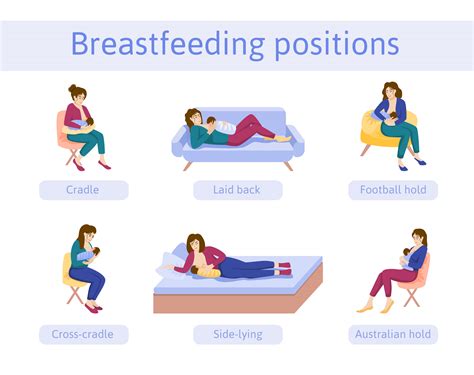 Breastfeeding positions

Cradle

Laid back

Football hold

Cross-cradle

Side-lying

Australian hold